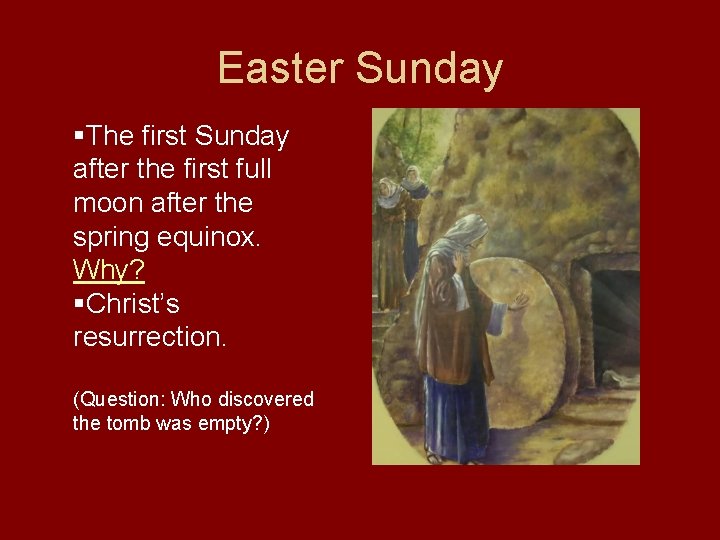 Easter Sunday

▪The first Sunday after the first full moon after the spring equinox. Why?
▪Christ's resurrection.

(Question: Who discovered the tomb was empty?)